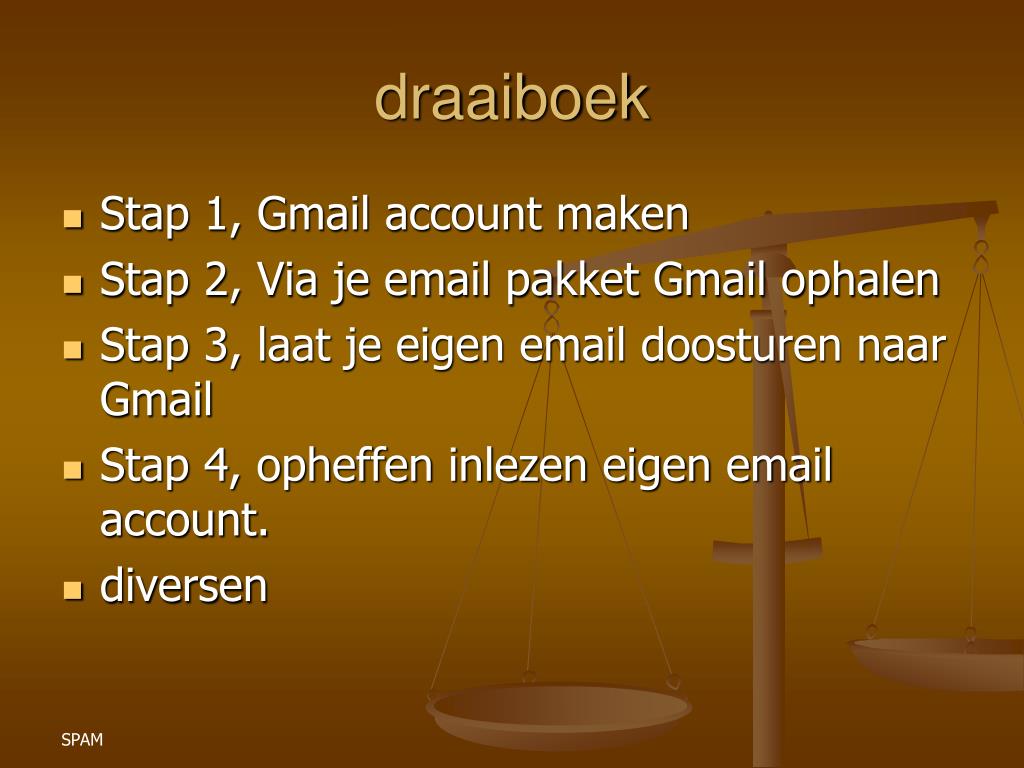 draaiboek

- Stap 1, Gmail account maken
- Stap 2, Via je email pakket Gmail ophalen
- Stap 3, laat je eigen email doosturen naar Gmail
- Stap 4, opheffen inlezen eigen email account.
- diversen

SPAM